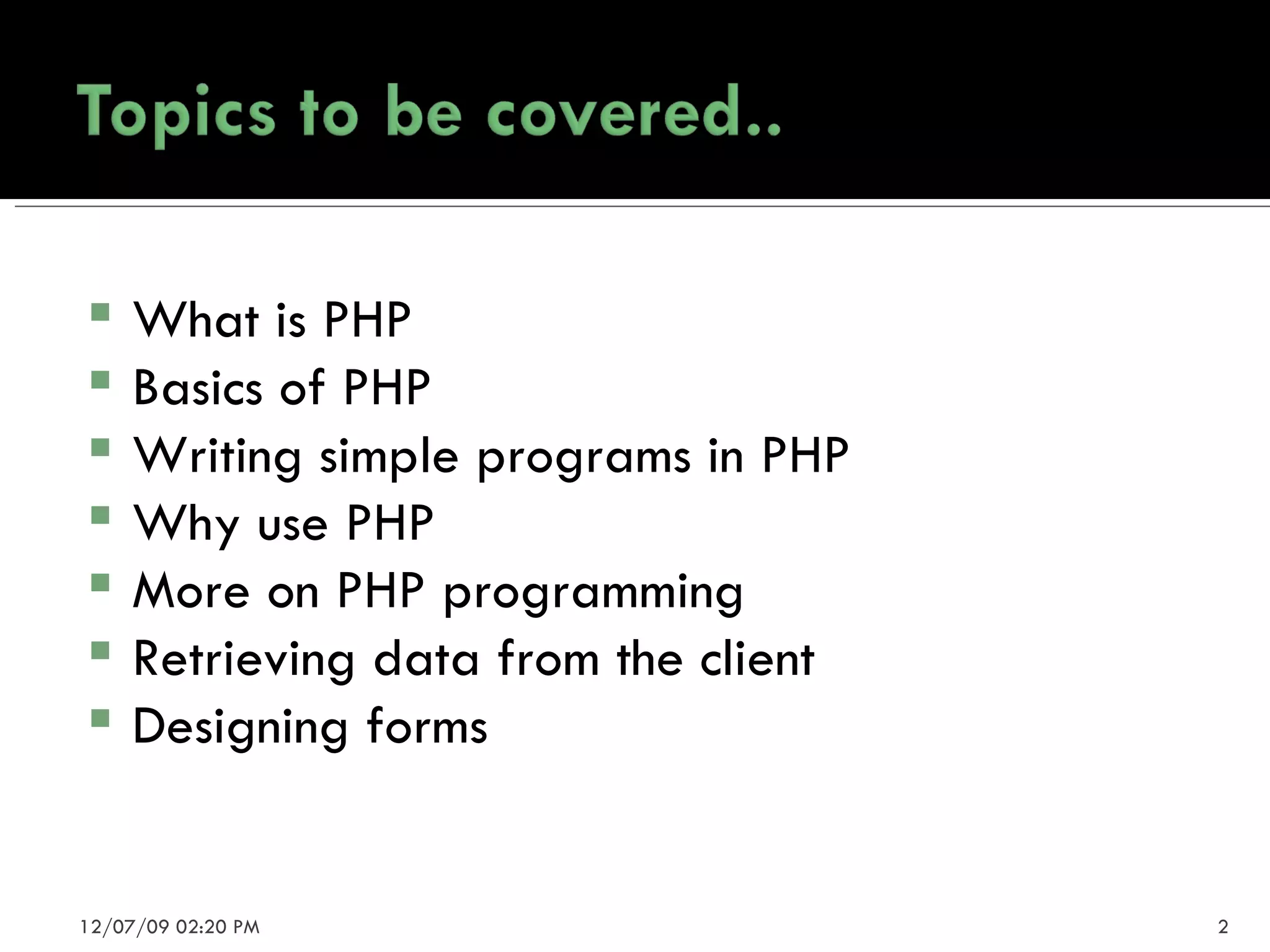 Topics to be covered..

What is PHP
Basics of PHP
Writing simple programs in PHP
Why use PHP
More on PHP programming
Retrieving data from the client
Designing forms

12/07/09 02:20 PM

2